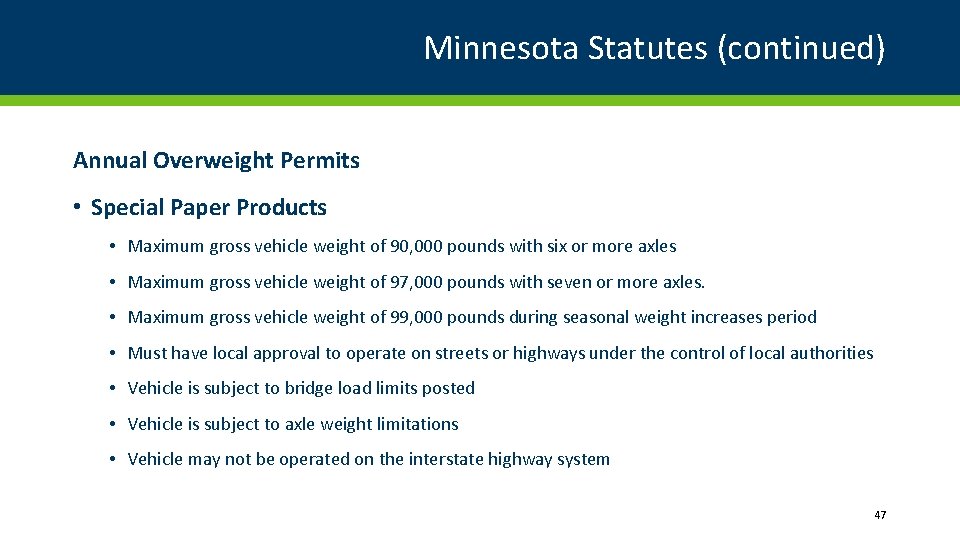 Minnesota Statutes (continued)

Annual Overweight Permits

• Special Paper Products

• Maximum gross vehicle weight of 90,000 pounds with six or more axles

• Maximum gross vehicle weight of 97,000 pounds with seven or more axles.

• Maximum gross vehicle weight of 99,000 pounds during seasonal weight increases period

• Must have local approval to operate on streets or highways under the control of local authorities

• Vehicle is subject to bridge load limits posted

• Vehicle is subject to axle weight limitations

• Vehicle may not be operated on the interstate highway system

47